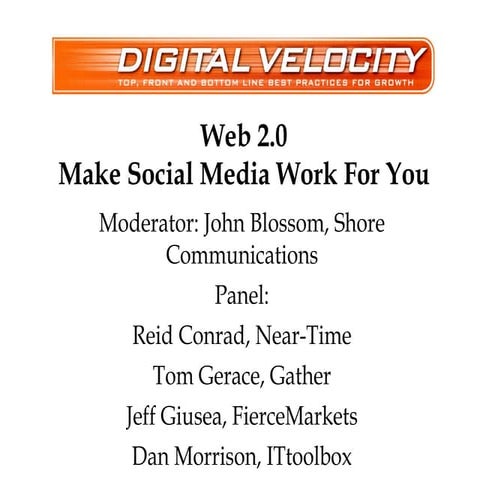 DIGITAL VELOCITY
TOP, FRONT AND BOTTOM LINE BEST PRACTICES FOR GROWTH

Web 2.0
Make Social Media Work For You

Moderator: John Blossom, Shore Communications

Panel:

Reid Conrad, Near-Time

Tom Gerace, Gather

Jeff Giusea, FierceMarkets

Dan Morrison, ITtoolbox